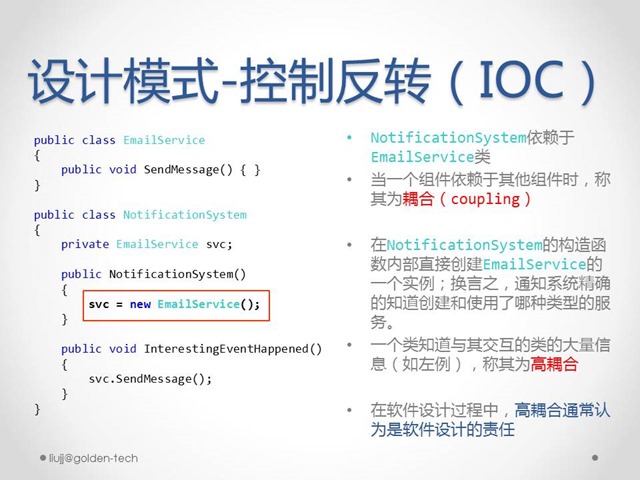 设计模式-控制反转（IOC）

public class EmailService
{
    public void SendMessage() { }
}

public class NotificationSystem
{
    private EmailService svc;

    public NotificationSystem()
    {
        svc = new EmailService();
    }

    public void InterestingEventHappened()
    {
        svc.SendMessage();
    }
}

• NotificationSystem依赖于EmailService类
• 当一个组件依赖于其他组件时，称其为耦合（coupling）
• 在NotificationSystem的构造函数内部直接创建EmailService的一个实例；换言之，通知系统精确的知道创建和使用了哪种类型的服务。
• 一个类知道与其交互的类的大量信息（如左例），称其为高耦合
• 在软件设计过程中，高耦合通常认为是软件设计的责任

liujj@golden-tech